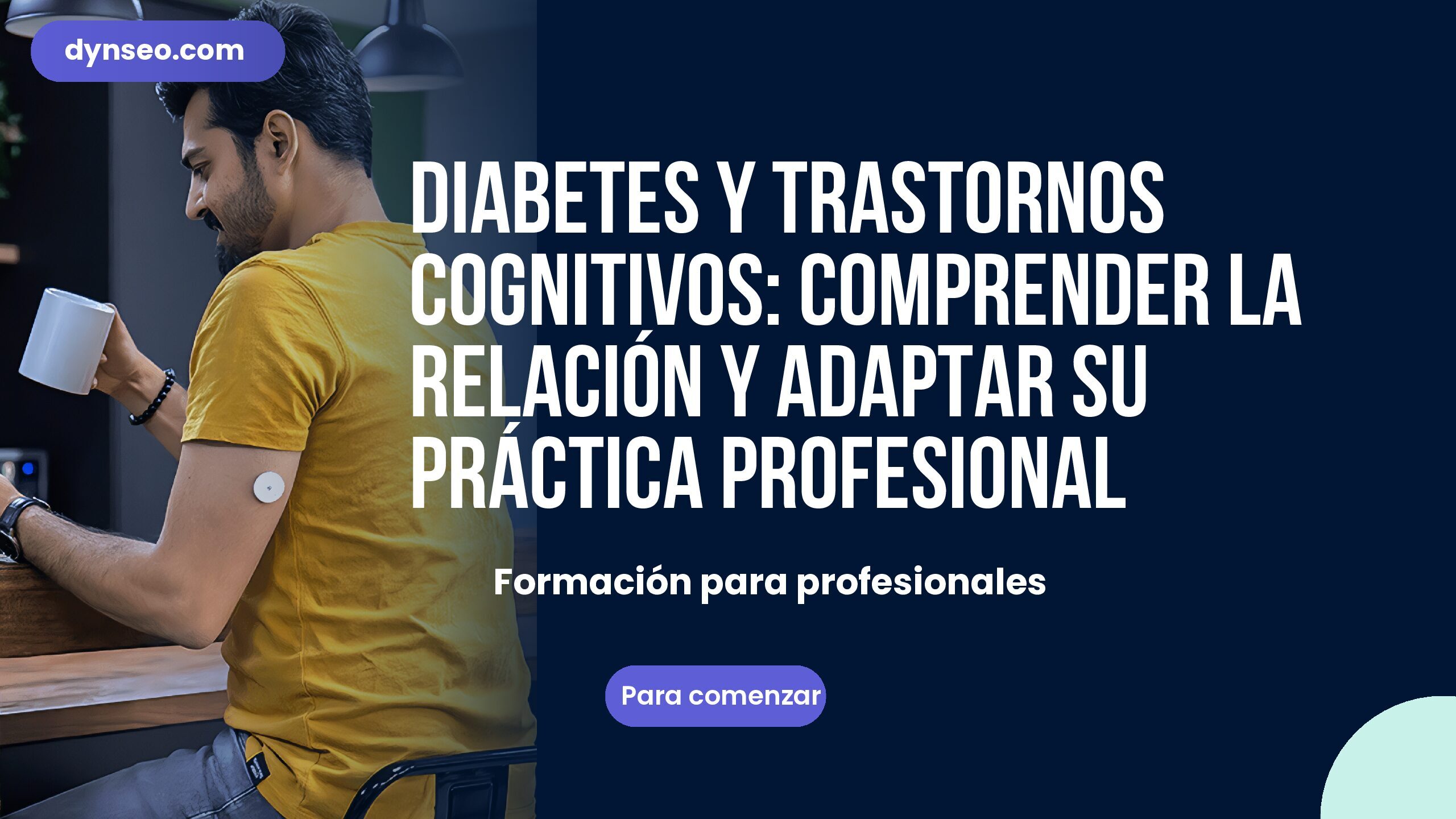 dynseo.com

DIABETES Y TRASTORNOS COGNITIVOS: COMPRENDER LA RELACIÓN Y ADAPTAR SU PRÁCTICA PROFESIONAL

Formación para profesionales

Para comenzar